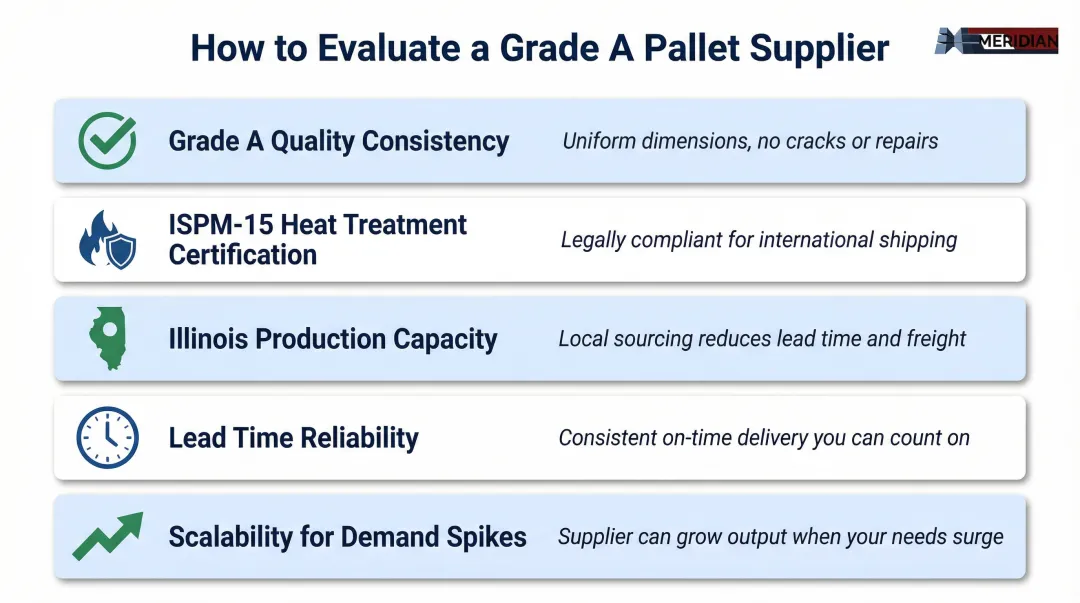 How to Evaluate a Grade A Pallet Supplier

MERIDIAN

Grade A Quality Consistency
Uniform dimensions, no cracks or repairs

ISPM-15 Heat Treatment Certification
Legally compliant for international shipping

Illinois Production Capacity
Local sourcing reduces lead time and freight

Lead Time Reliability
Consistent on-time delivery you can count on

Scalability for Demand Spikes
Supplier can grow output when your needs surge